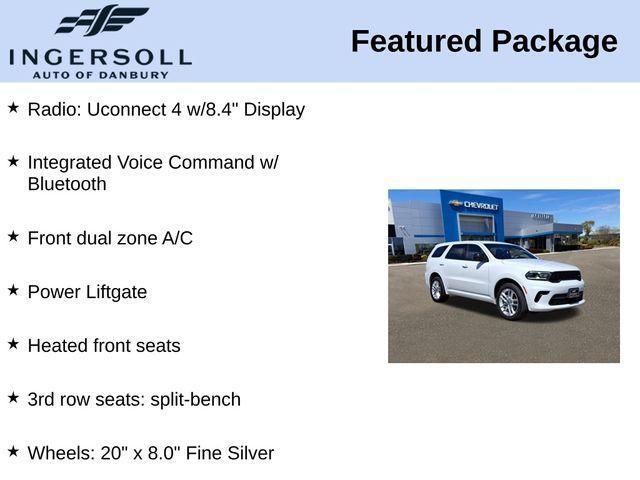 INGERSOLL
AUTO OF DANBURY

Featured Package

★ Radio: Uconnect 4 w/8.4" Display

★ Integrated Voice Command w/ Bluetooth

★ Front dual zone A/C

★ Power Liftgate

★ Heated front seats

★ 3rd row seats: split-bench

★ Wheels: 20" x 8.0" Fine Silver

CHEVROLET